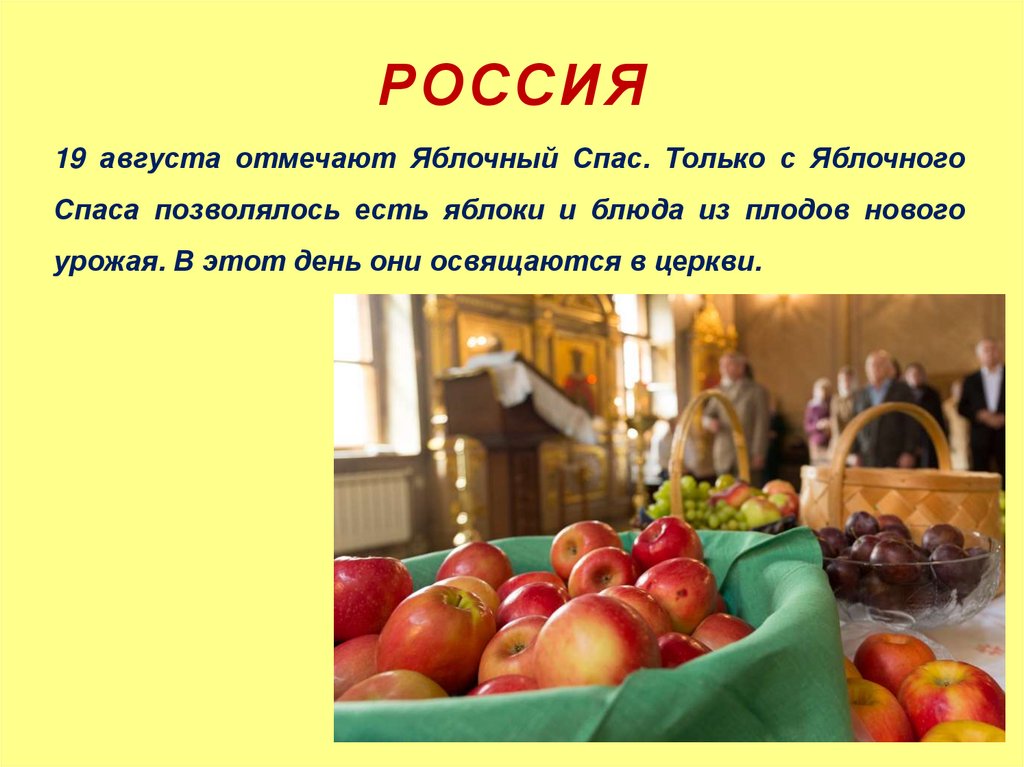 РОССИЯ

19 августа отмечают Яблочный Спас. Только с Яблочного Спаса позволялось есть яблоки и блюда из плодов нового урожая. В этот день они освящаются в церкви.